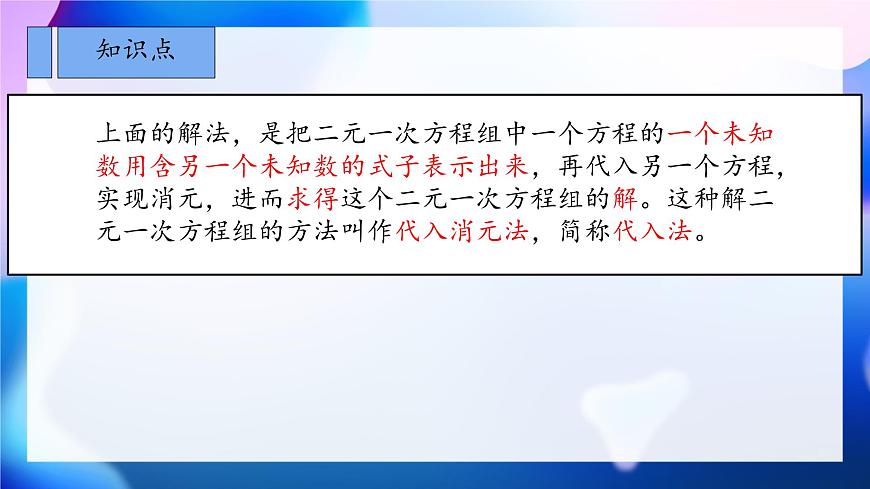 知识点

上面的解法，是把二元一次方程组中一个方程的一个未知数用含另一个未知数的式子表示出来，再代入另一个方程，实现消元，进而求得这个二元一次方程组的解。这种解二元一次方程组的方法叫作代入消元法，简称代入法。